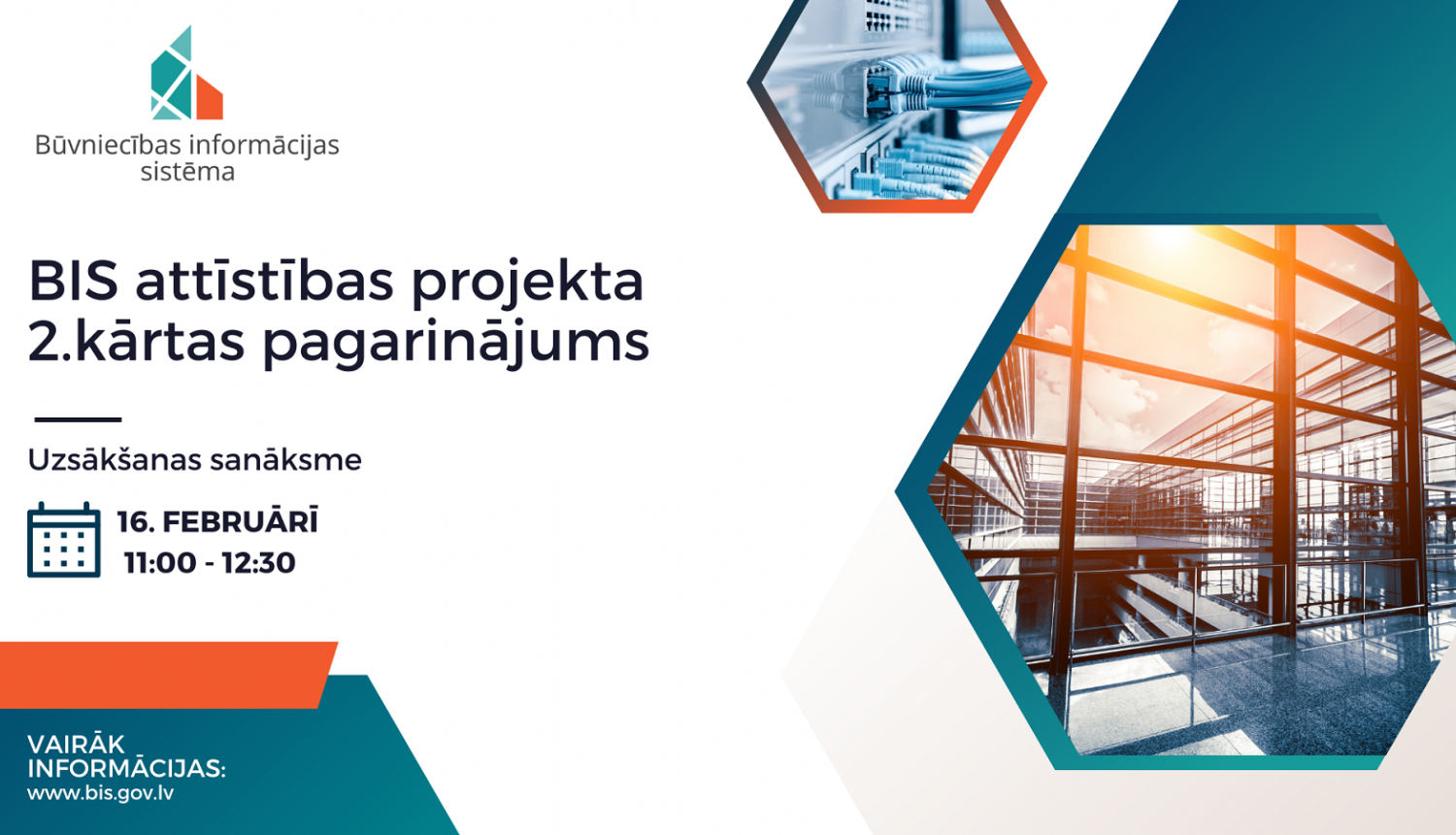 Būvniecības informācijas sistēma

BIS attīstības projekta 2.kārtas pagarinājums

Uzsākšanas sanāksme

16. FEBRUĀRĪ
11:00 - 12:30

VAIRĀK INFORMĀCIJAS:
www.bis.gov.lv